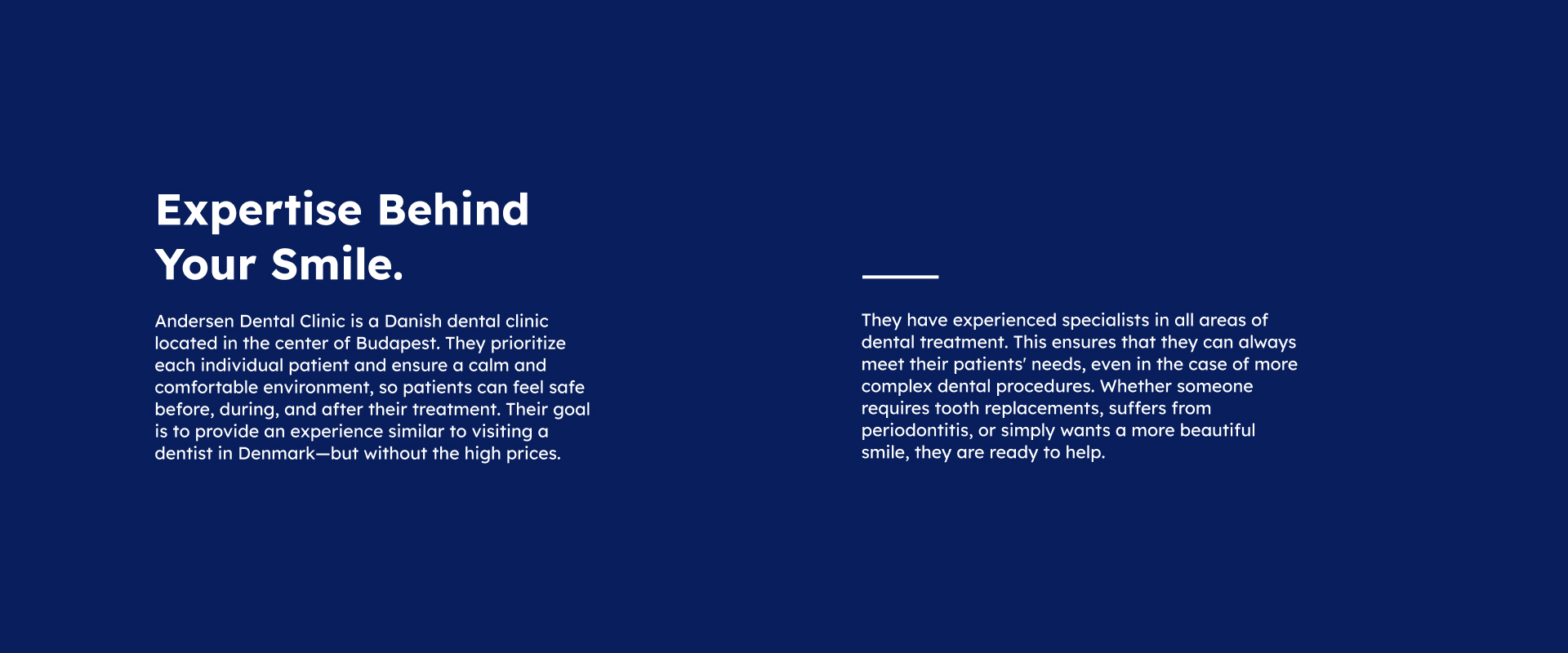 Expertise Behind Your Smile.

Andersen Dental Clinic is a Danish dental clinic located in the center of Budapest. They prioritize each individual patient and ensure a calm and comfortable environment, so patients can feel safe before, during, and after their treatment. Their goal is to provide an experience similar to visiting a dentist in Denmark—but without the high prices.

They have experienced specialists in all areas of dental treatment. This ensures that they can always meet their patients' needs, even in the case of more complex dental procedures. Whether someone requires tooth replacements, suffers from periodontitis, or simply wants a more beautiful smile, they are ready to help.